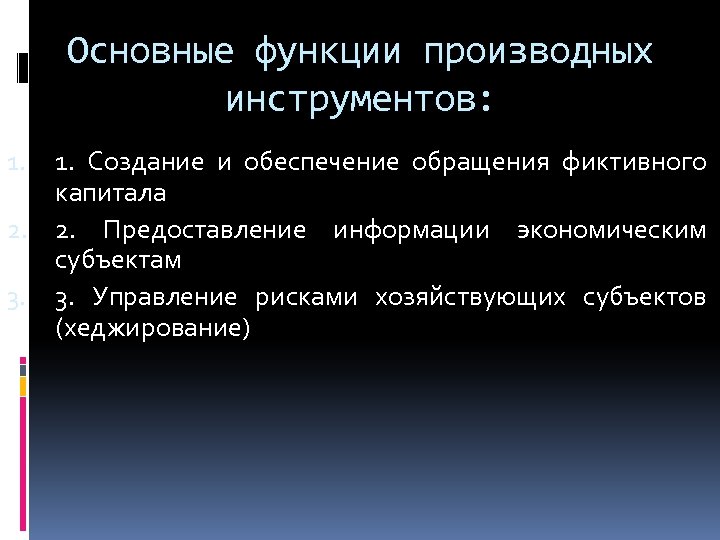 Основные функции производных инструментов:

1. 1. Создание и обеспечение обращения фиктивного капитала

2. 2. Предоставление информации экономическим субъектам

3. 3. Управление рисками хозяйствующих субъектов (хеджирование)